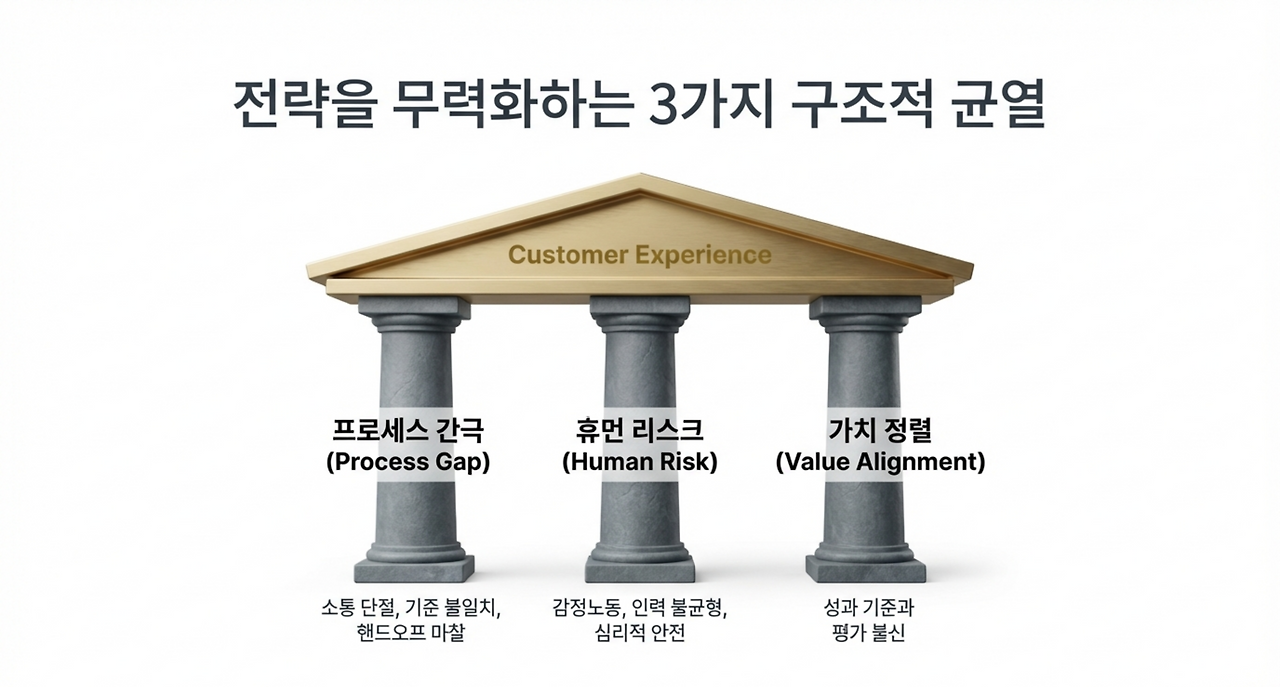 전략을 무력화하는 3가지 구조적 균열

Customer Experience

프로세스 간극
(Process Gap)

휴먼 리스크
(Human Risk)

가치 정렬
(Value Alignment)

소통 단절, 기준 불일치, 핸드오프 마찰

감정노동, 인력 불균형, 심리적 안전

성과 기준과 평가 불신